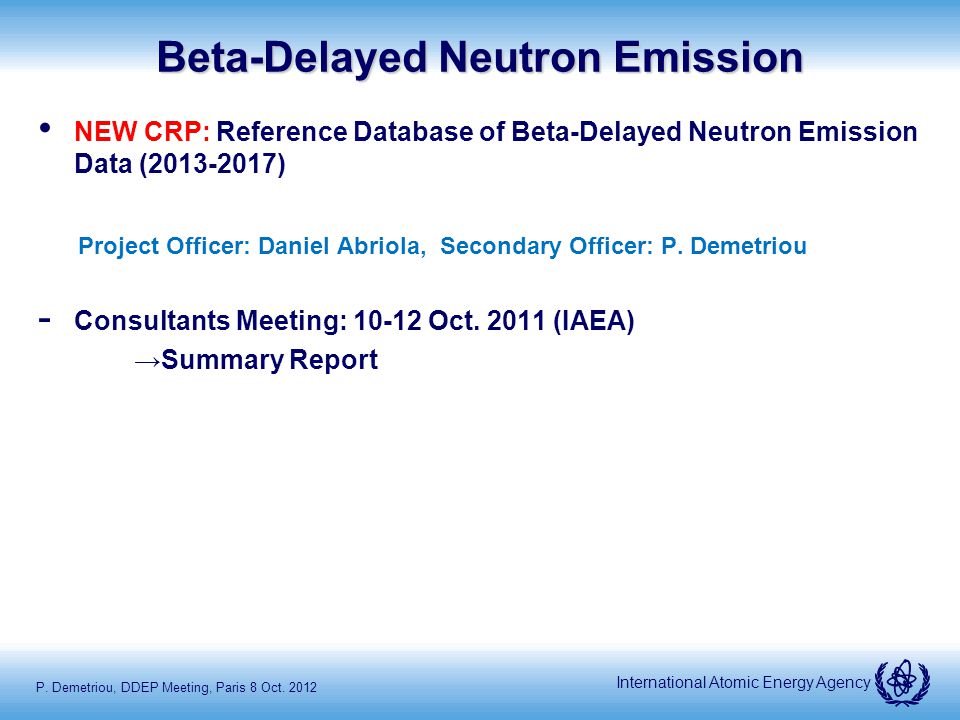 Beta-Delayed Neutron Emission

• NEW CRP: Reference Database of Beta-Delayed Neutron Emission Data (2013-2017)

Project Officer: Daniel Abriola, Secondary Officer: P. Demetriou

- Consultants Meeting: 10-12 Oct. 2011 (IAEA)
→Summary Report

P. Demetriou, DDEP Meeting, Paris 8 Oct. 2012

International Atomic Energy Agency